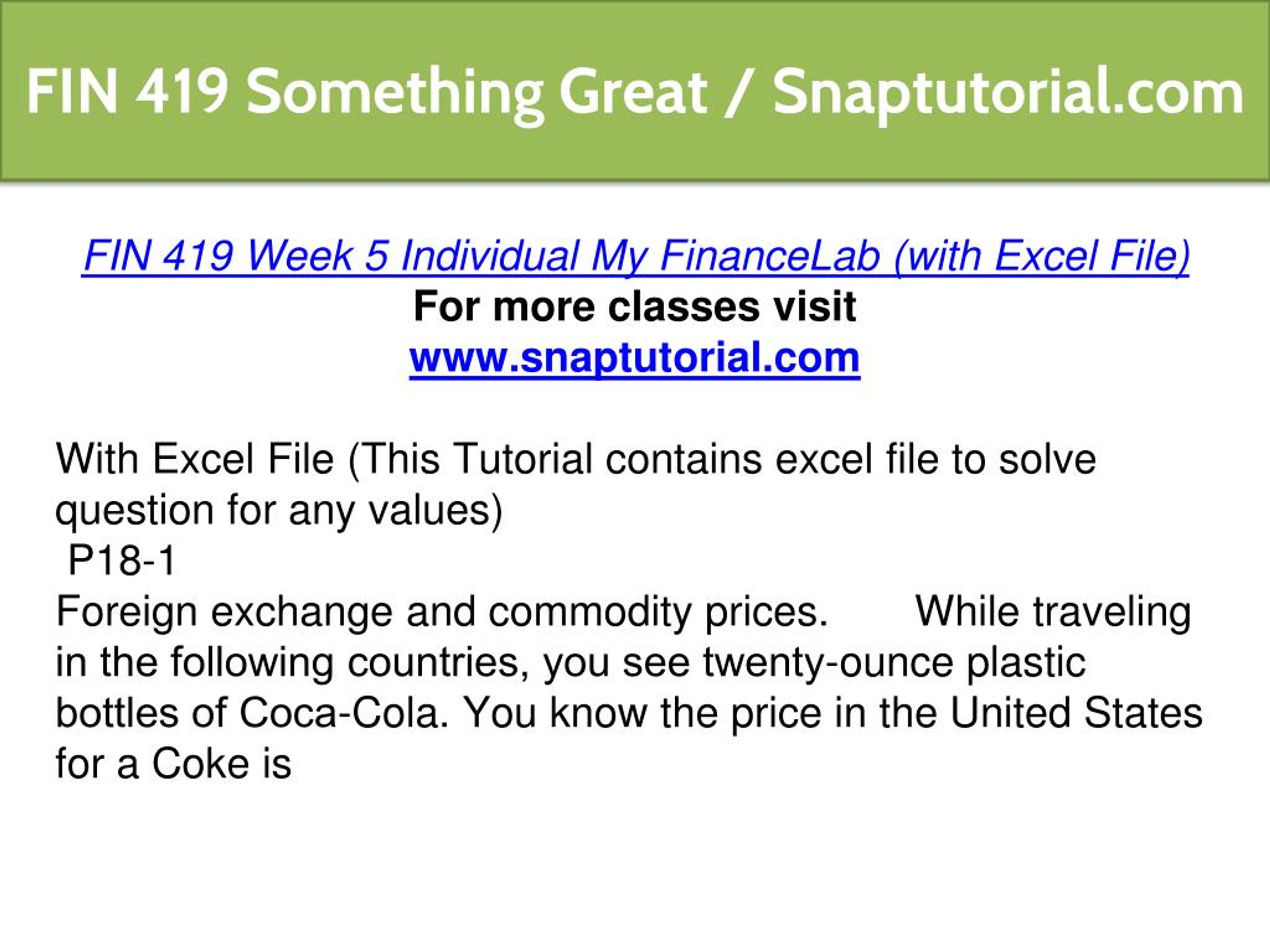 FIN 419 Something Great / Snaptutorial.com

FIN 419 Week 5 Individual My FinanceLab (with Excel File)
For more classes visit
www.snaptutorial.com

With Excel File (This Tutorial contains excel file to solve question for any values)
P18-1
Foreign exchange and commodity prices. While traveling in the following countries, you see twenty-ounce plastic bottles of Coca-Cola. You know the price in the United States for a Coke is